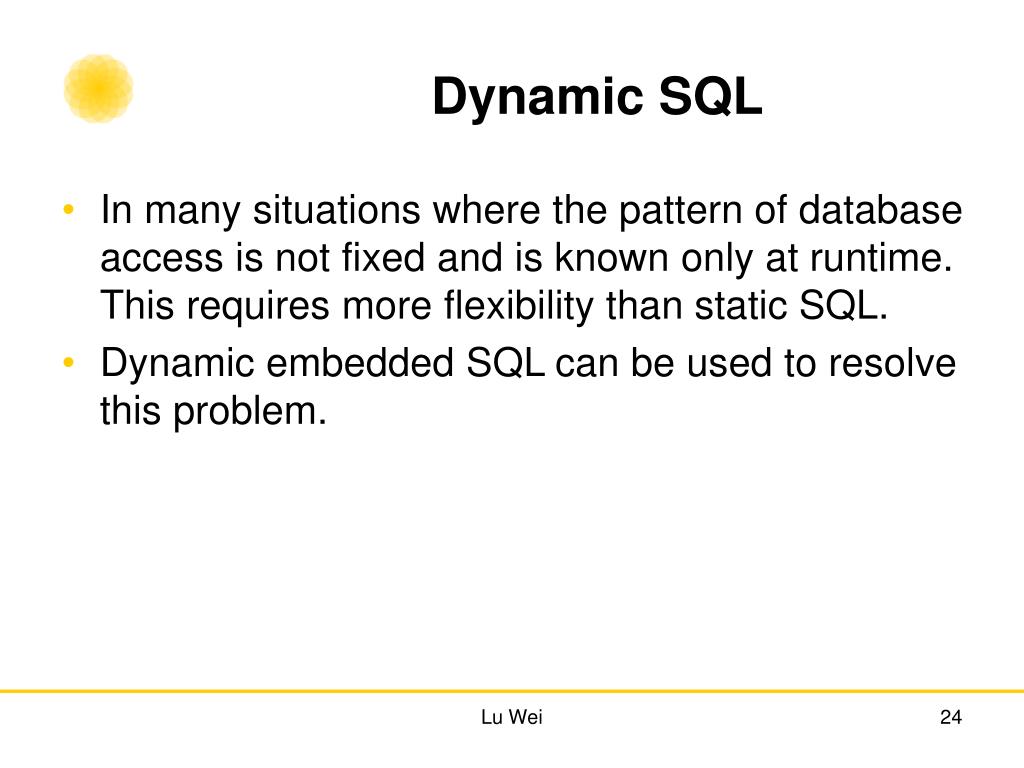 Dynamic SQL

• In many situations where the pattern of database access is not fixed and is known only at runtime. This requires more flexibility than static SQL.
• Dynamic embedded SQL can be used to resolve this problem.

Lu Wei

24